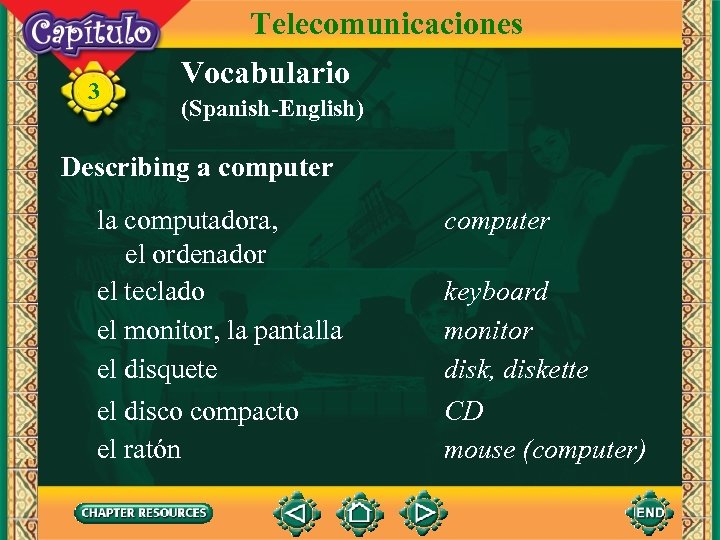 Capítulo

3

Telecomunicaciones

Vocabulario
(Spanish-English)

Describing a computer

| | |
|---|---|
| la computadora, el ordenador | computer |
| el teclado | keyboard |
| el monitor, la pantalla | monitor |
| el disquete | disk, diskette |
| el disco compacto | CD |
| el ratón | mouse (computer) |

CHAPTER RESOURCES

END